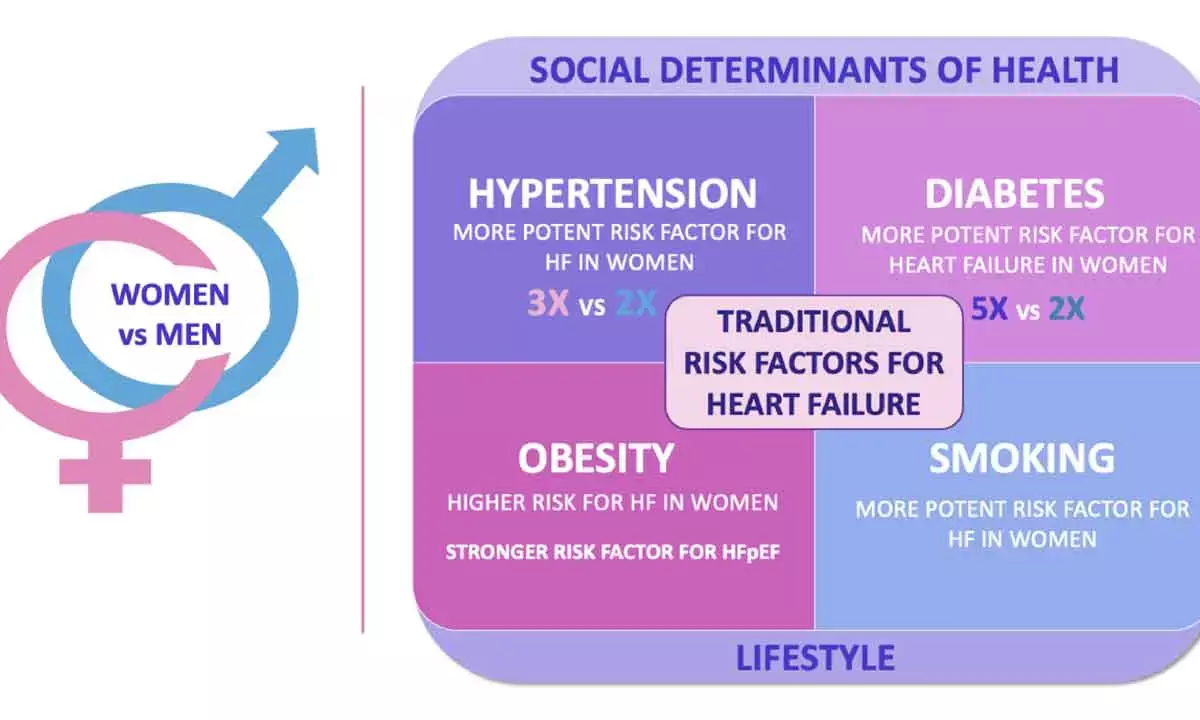 WOMEN vs MEN

SOCIAL DETERMINANTS OF HEALTH

HYPERTENSION
MORE POTENT RISK FACTOR FOR HF IN WOMEN
3X vs 2X

DIABETES
MORE POTENT RISK FACTOR FOR HEART FAILURE IN WOMEN
5X vs 2X

TRADITIONAL RISK FACTORS FOR HEART FAILURE

OBESITY
HIGHER RISK FOR HF IN WOMEN
STRONGER RISK FACTOR FOR HFpEF

SMOKING
MORE POTENT RISK FACTOR FOR HF IN WOMEN

LIFESTYLE